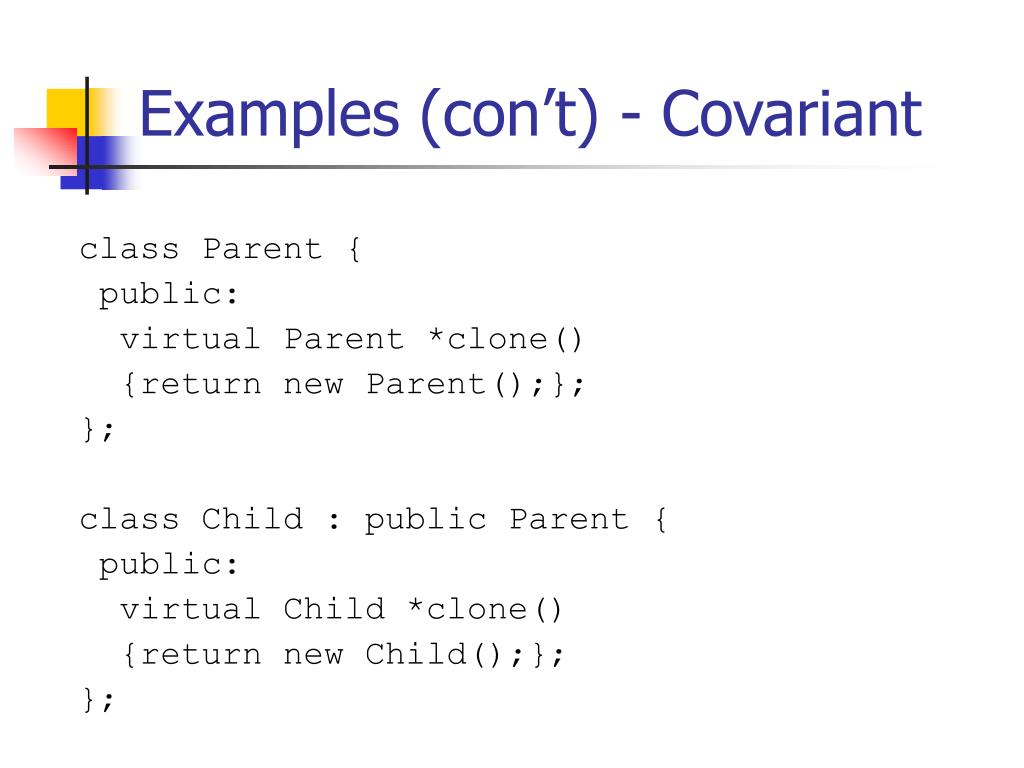 Examples (con’t) - Covariant

class Parent {
 public:
  virtual Parent *clone()
  {return new Parent();};
};

class Child : public Parent {
 public:
  virtual Child *clone()
  {return new Child();};
};